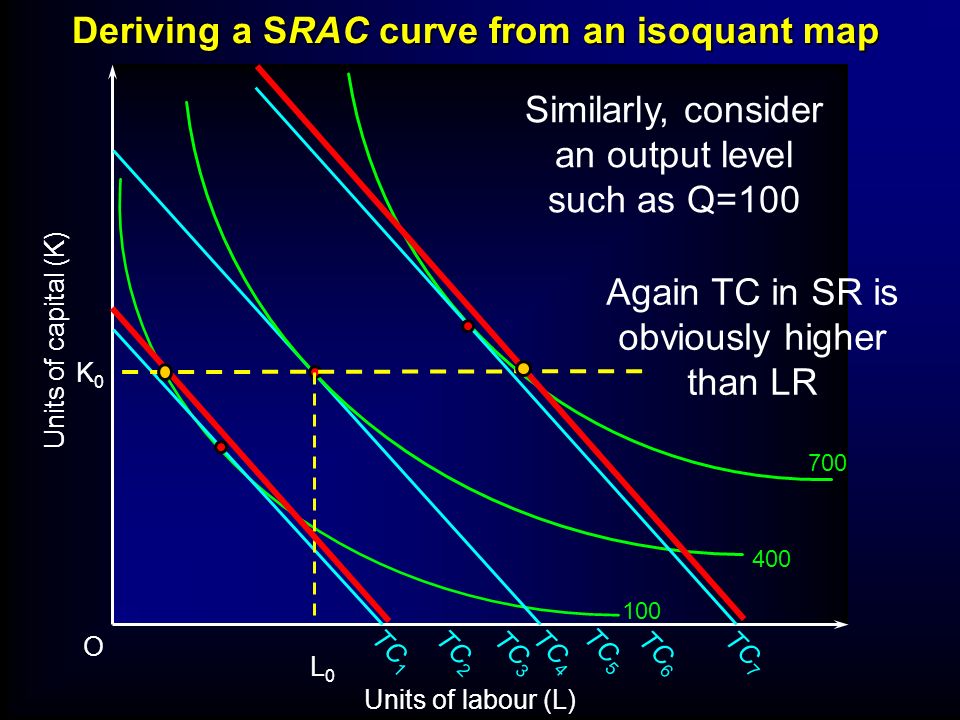 Deriving a SRAC curve from an isoquant map

Similarly, consider an output level such as Q=100

Again TC in SR is obviously higher than LR

Units of capital (K)

$K_0$

700

400

100

O

$L_0$

$TC_1$ $TC_2$ $TC_3$ $TC_4$ $TC_5$ $TC_6$ $TC_7$

Units of labour (L)